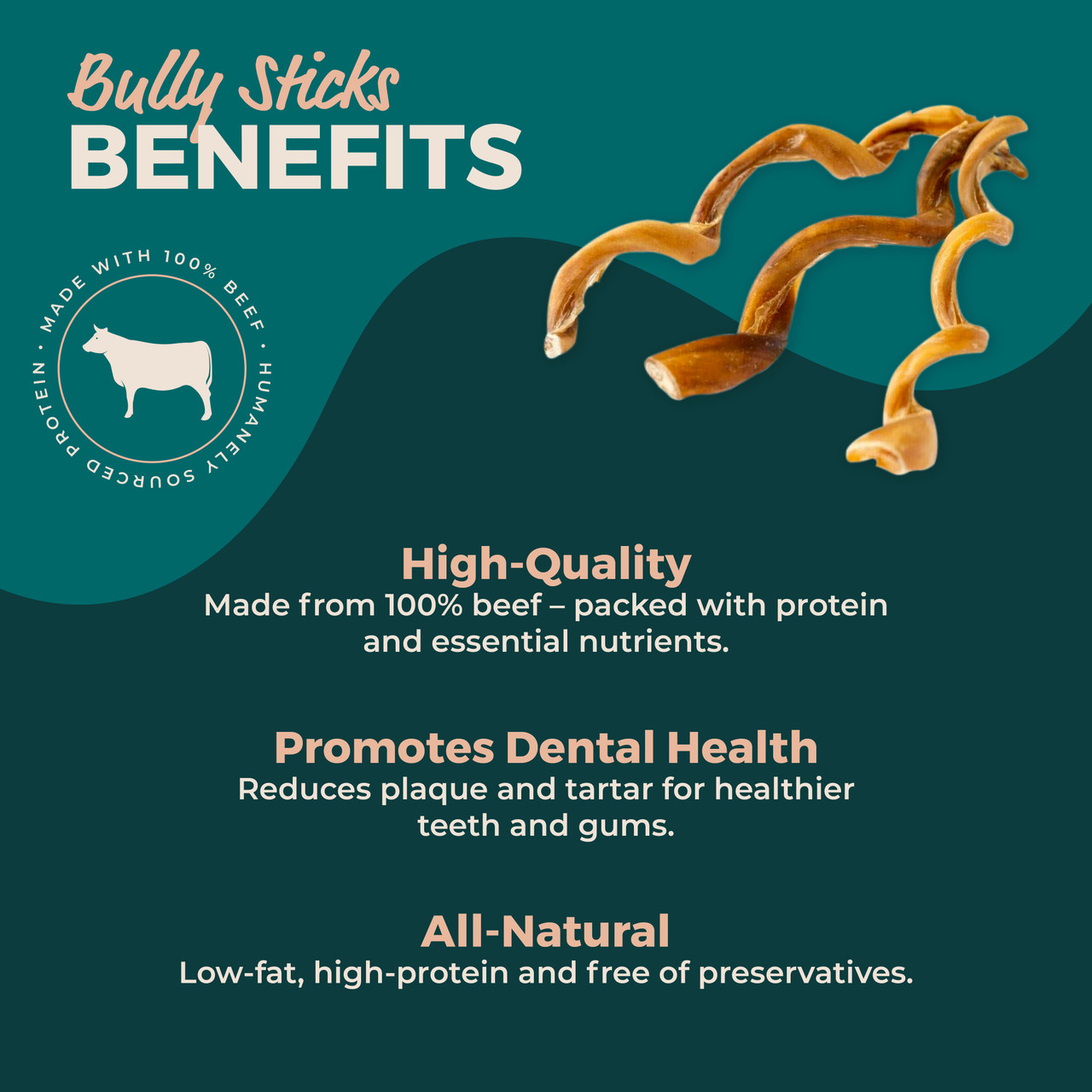 Bully Sticks
BENEFITS

MADE WITH 100% BEEF · HUMANELY SOURCED PROTEIN ·

High-Quality
Made from 100% beef – packed with protein and essential nutrients.

Promotes Dental Health
Reduces plaque and tartar for healthier teeth and gums.

All-Natural
Low-fat, high-protein and free of preservatives.